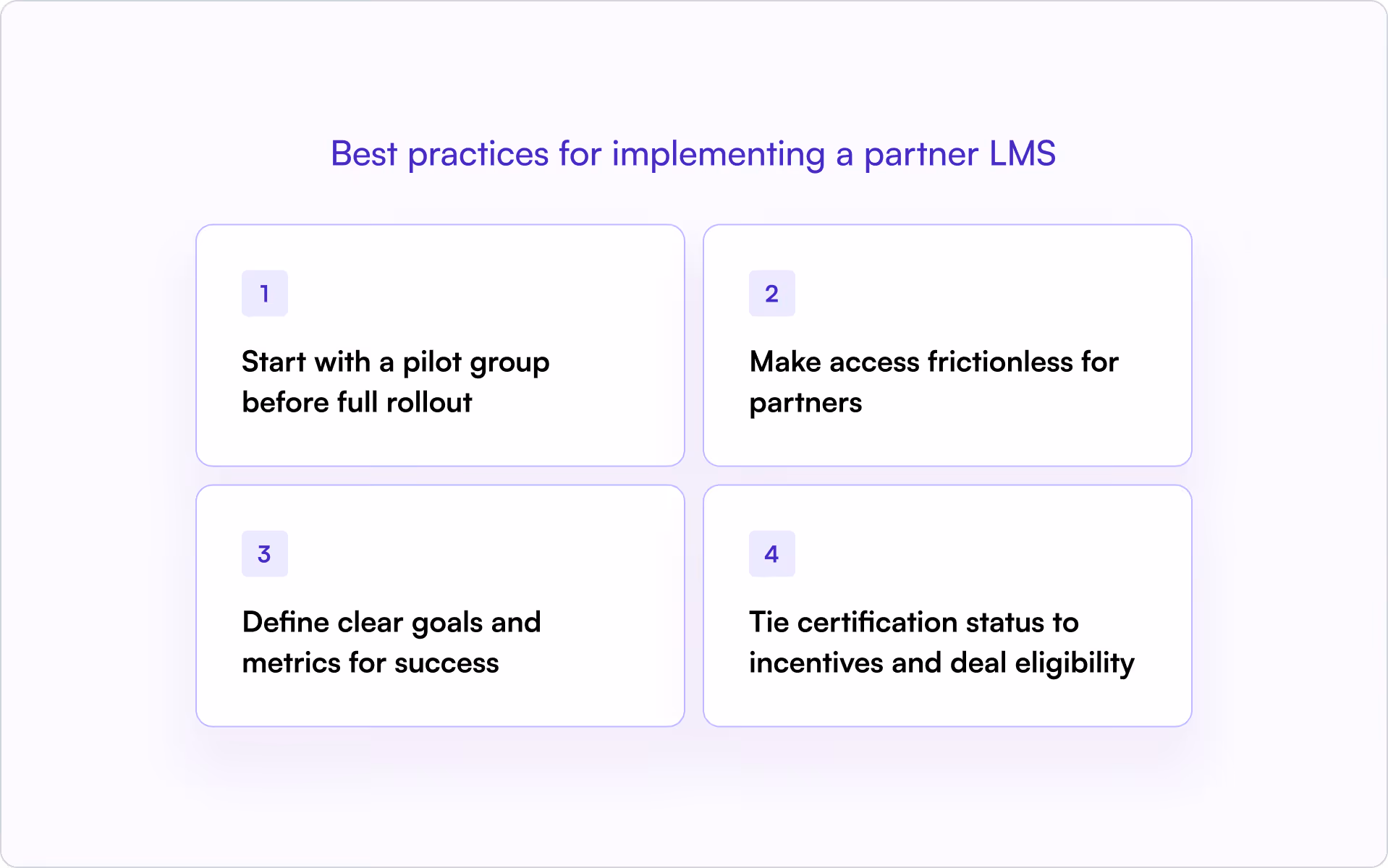 Best practices for implementing a partner LMS

1

Start with a pilot group before full rollout

2

Make access frictionless for partners

3

Define clear goals and metrics for success

4

Tie certification status to incentives and deal eligibility